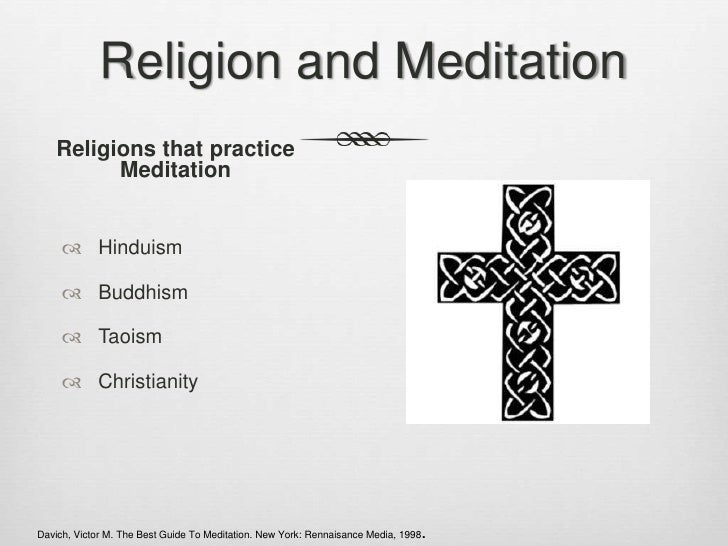 Religion and Meditation

Religions that practice Meditation

Hinduism

Buddhism

Taoism

Christianity

Davich, Victor M. The Best Guide To Meditation. New York: Rennaisance Media, 1998.